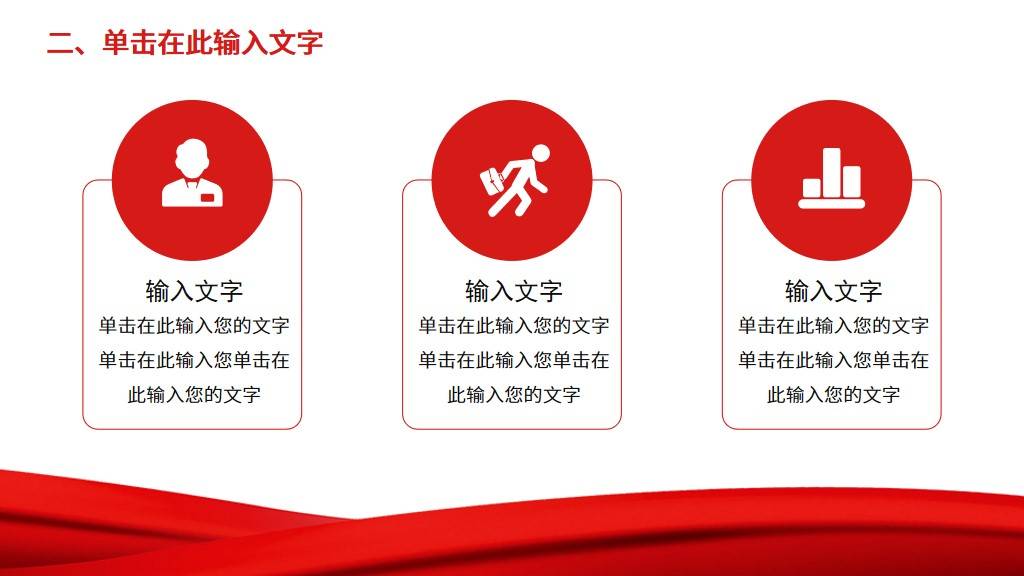 二、单击在此输入文字

输入文字

单击在此输入您的文字单击在此输入您单击在此输入您的文字

输入文字

单击在此输入您的文字单击在此输入您单击在此输入您的文字

输入文字

单击在此输入您的文字单击在此输入您单击在此输入您的文字